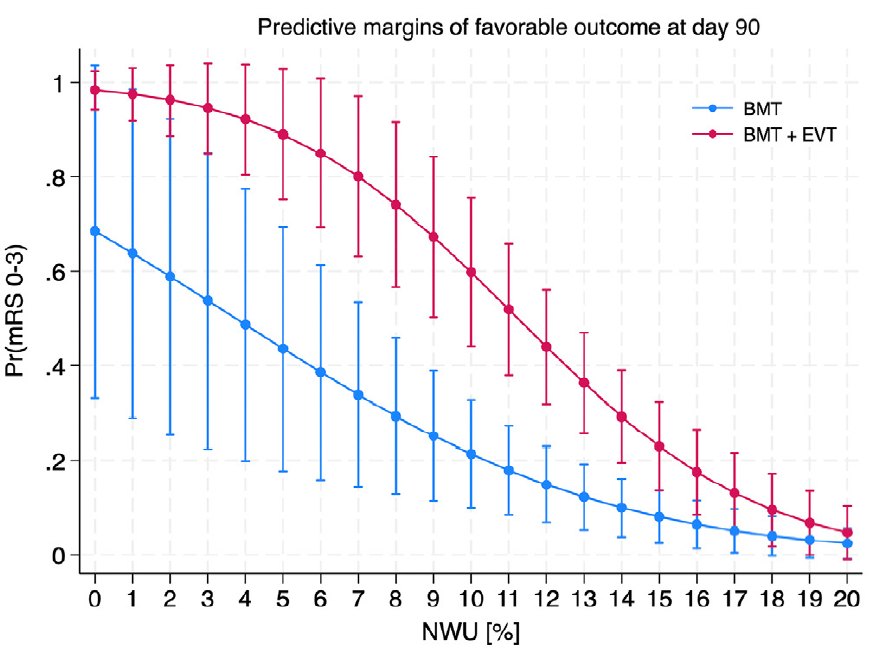 Predictive margins of favorable outcome at day 90

BMT
BMT + EVT

Pr(mRS 0-3)

1
.8
.6
.4
.2
0

0 1 2 3 4 5 6 7 8 9 10 11 12 13 14 15 16 17 18 19 20

NWU [%]